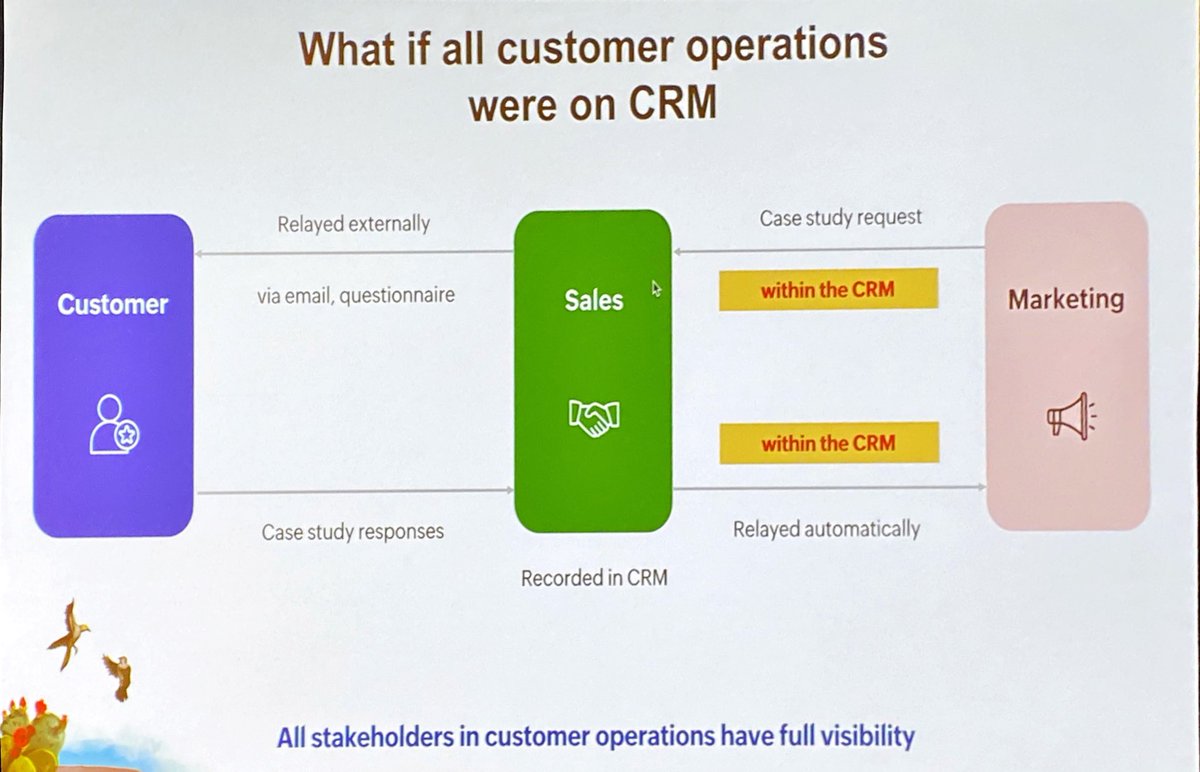 What if all customer operations were on CRM

Customer

Relayed externally

via email, questionnaire

Case study responses

Sales

Recorded in CRM

Case study request

within the CRM

within the CRM

Relayed automatically

Marketing

All stakeholders in customer operations have full visibility